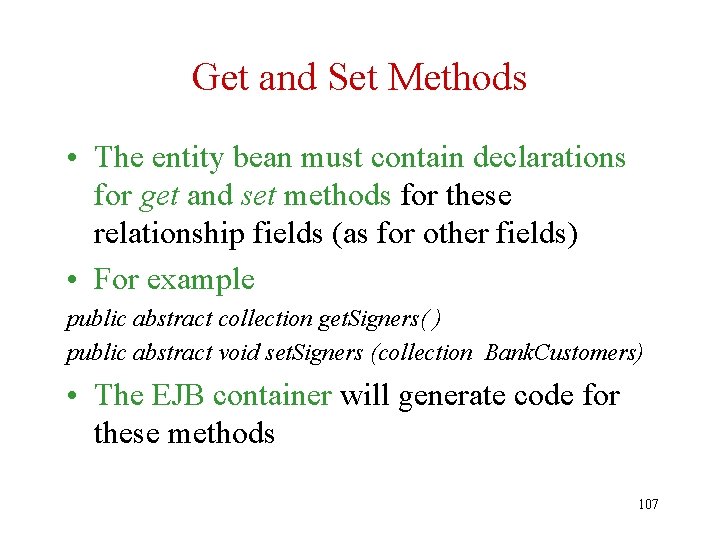 Get and Set Methods

• The entity bean must contain declarations for get and set methods for these relationship fields (as for other fields)

• For example

public abstract collection getSigners( )

public abstract void setSigners (collection BankCustomers)

• The EJB container will generate code for these methods

107